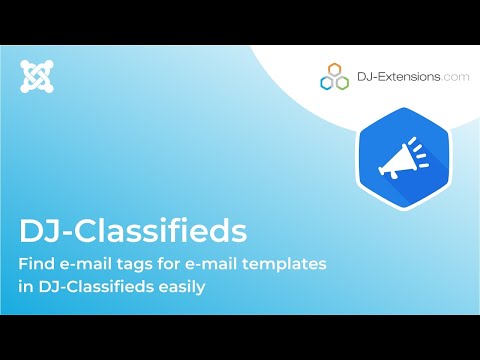 DJ-Extensions.com

DJ-Classifieds

Find e-mail tags for e-mail templates in DJ-Classifieds easily